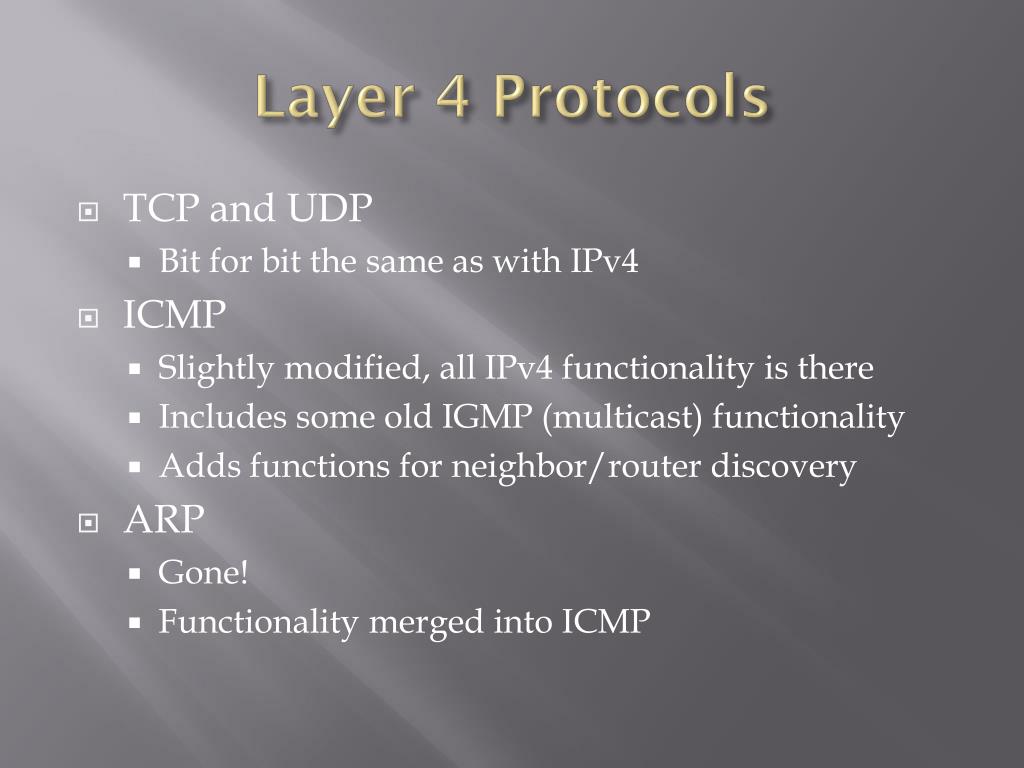 Layer 4 Protocols

TCP and UDP
Bit for bit the same as with IPv4
ICMP
Slightly modified, all IPv4 functionality is there
Includes some old IGMP (multicast) functionality
Adds functions for neighbor/router discovery
ARP
Gone!
Functionality merged into ICMP